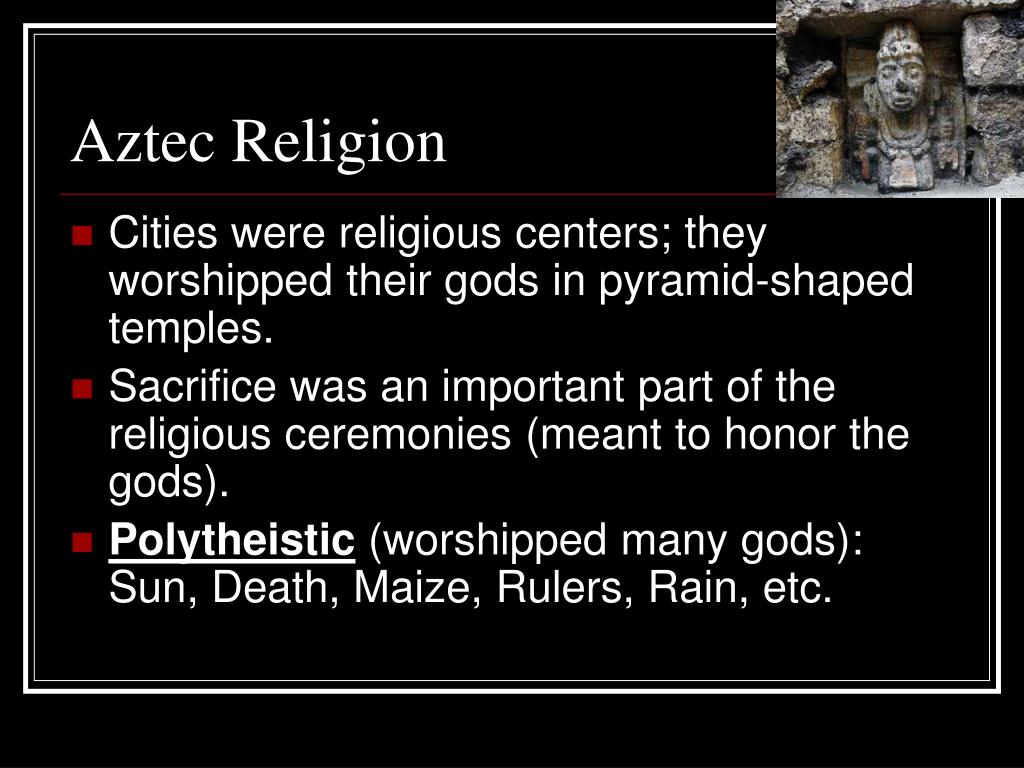 Aztec Religion

Cities were religious centers; they worshipped their gods in pyramid-shaped temples.

Sacrifice was an important part of the religious ceremonies (meant to honor the gods).

Polytheistic (worshipped many gods): Sun, Death, Maize, Rulers, Rain, etc.